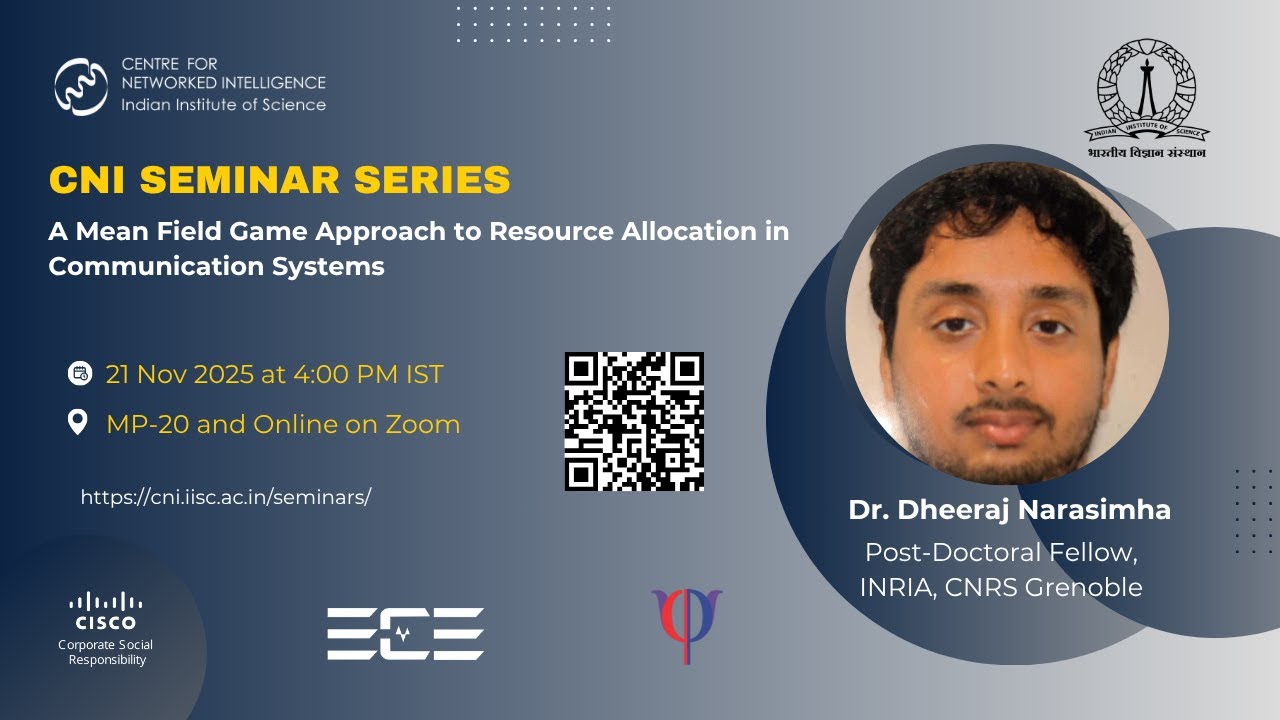 CENTRE FOR NETWORKED INTELLIGENCE
Indian Institute of Science

INDIAN INSTITUTE OF SCIENCE
भारतीय विज्ञान संस्थान

CNI SEMINAR SERIES

A Mean Field Game Approach to Resource Allocation in Communication Systems

21 Nov 2025 at 4:00 PM IST

MP-20 and Online on Zoom

https://cni.iisc.ac.in/seminars/

Dr. Dheeraj Narasimha
Post-Doctoral Fellow,
INRIA, CNRS Grenoble

CISCO
Corporate Social Responsibility

ECE